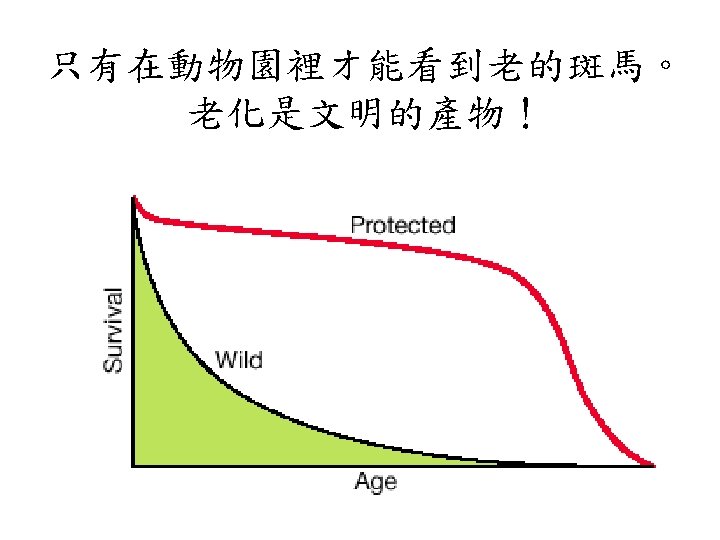 只有在動物園裡才能看到老的斑馬。
老化是文明的產物！

Protected
Survival
Wild
Age